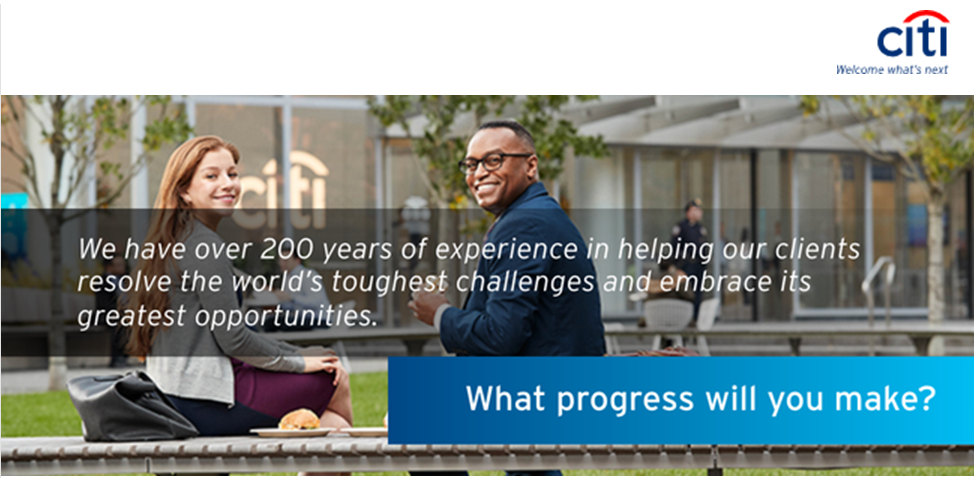 citi
Welcome what's next

citi

We have over 200 years of experience in helping our clients resolve the world's toughest challenges and embrace its greatest opportunities.

What progress will you make?